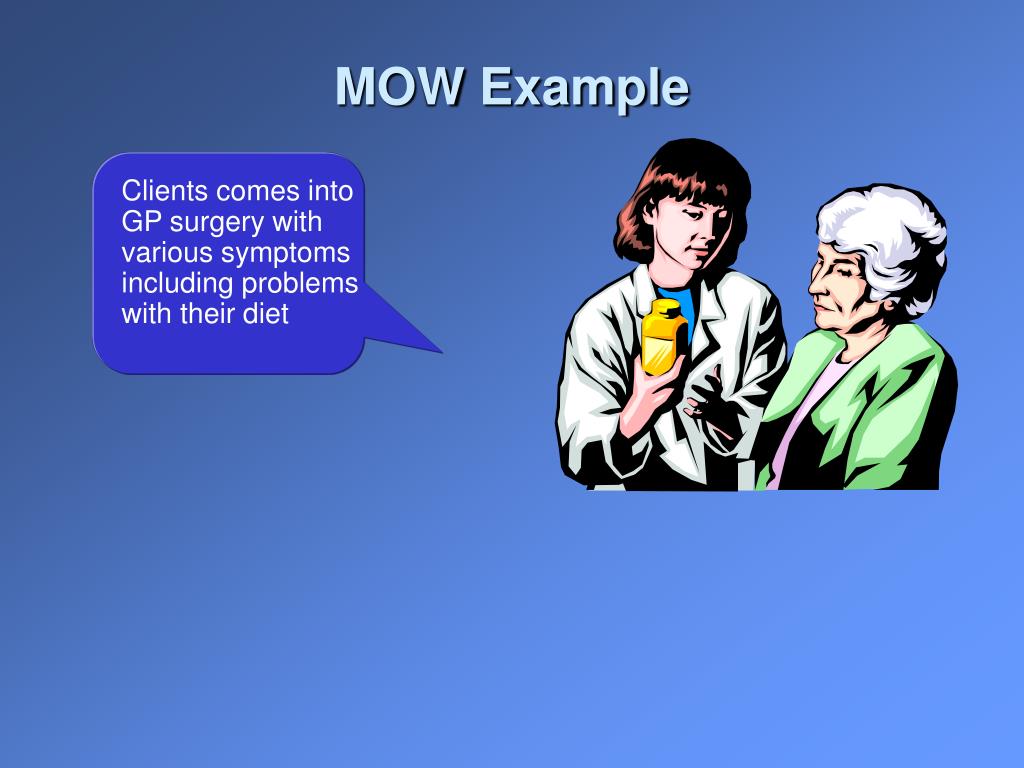 MOW Example

Clients comes into GP surgery with various symptoms including problems with their diet